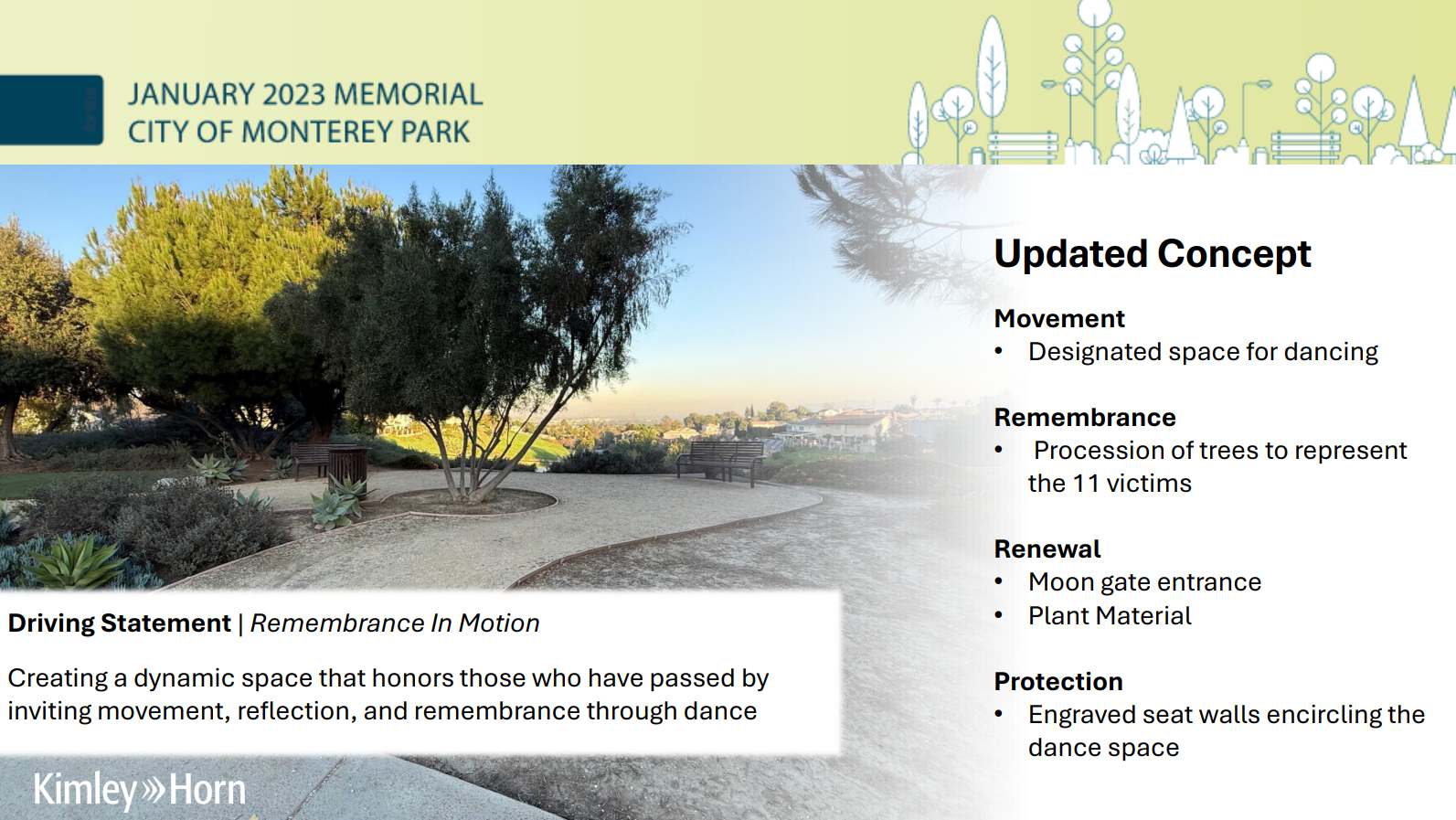 JANUARY 2023 MEMORIAL
CITY OF MONTEREY PARK

Updated Concept

Movement
• Designated space for dancing

Remembrance
• Procession of trees to represent the 11 victims

Renewal
• Moon gate entrance
• Plant Material

Protection
• Engraved seat walls encircling the dance space

Driving Statement | Remembrance In Motion

Creating a dynamic space that honors those who have passed by inviting movement, reflection, and remembrance through dance

Kimley»Horn